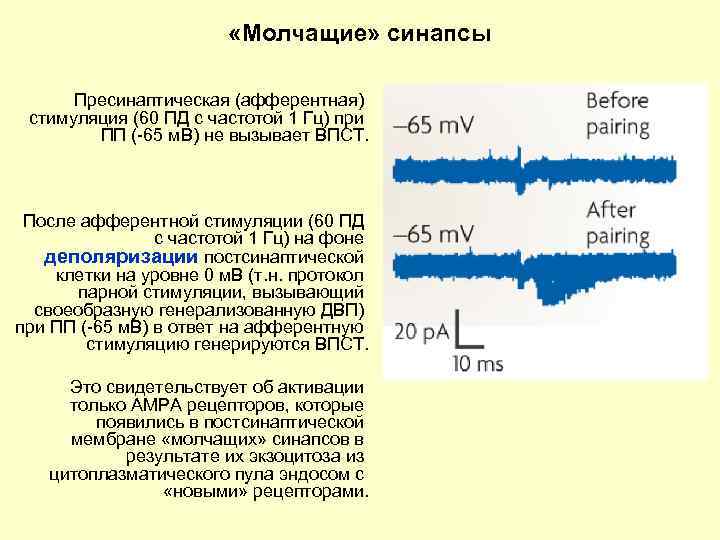 «Молчащие» синапсы

Пресинаптическая (афферентная) стимуляция (60 ПД с частотой 1 Гц) при ПП (-65 мВ) не вызывает ВПСТ.

После афферентной стимуляции (60 ПД с частотой 1 Гц) на фоне деполяризации постсинаптической клетки на уровне 0 мВ (т.н. протокол парной стимуляции, вызывающий своеобразную генерализованную ДВП) при ПП (-65 мВ) в ответ на афферентную стимуляцию генерируются ВПСТ.

Это свидетельствует об активации только АМРА рецепторов, которые появились в постсинаптической мембране «молчащих» синапсов в результате их экзоцитоза из цитоплазматического пула эндосом с «новыми» рецепторами.

–65 mV
Before pairing

–65 mV
After pairing

20 pA
10 ms